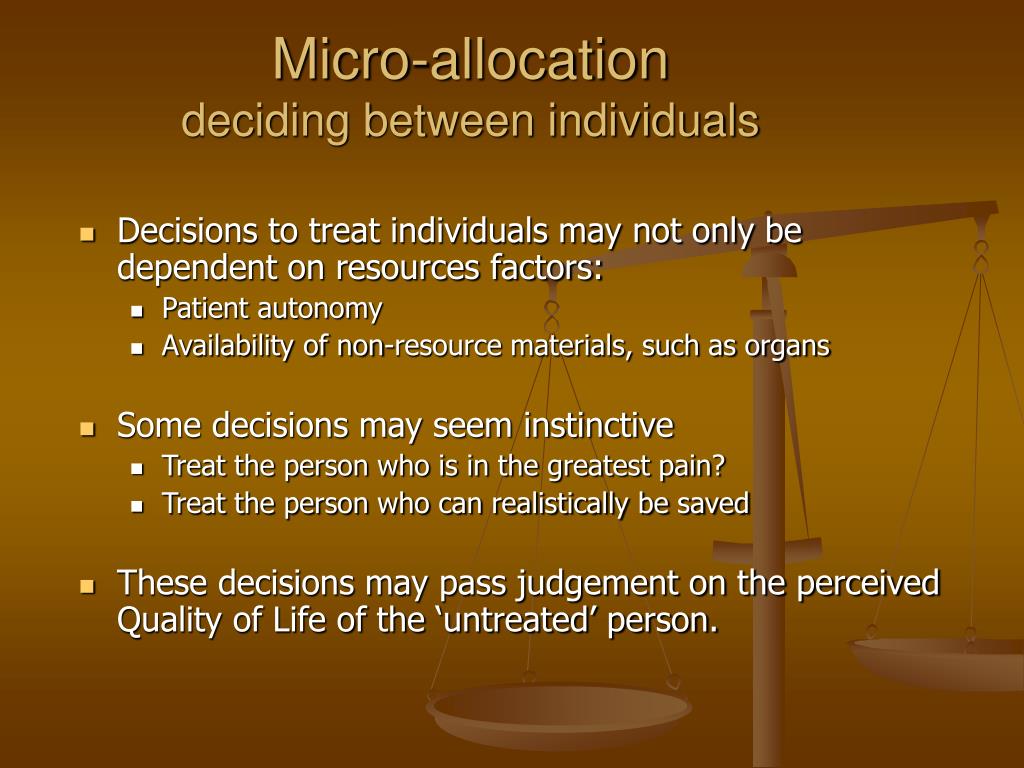 Micro-allocation
deciding between individuals

- Decisions to treat individuals may not only be dependent on resources factors:
  - Patient autonomy
  - Availability of non-resource materials, such as organs

- Some decisions may seem instinctive
  - Treat the person who is in the greatest pain?
  - Treat the person who can realistically be saved

- These decisions may pass judgement on the perceived Quality of Life of the ‘untreated’ person.